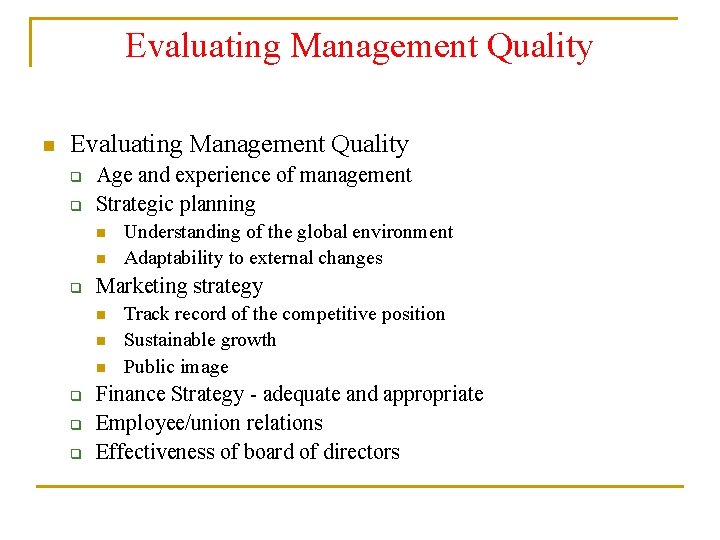 Evaluating Management Quality

- Evaluating Management Quality
  - Age and experience of management
  - Strategic planning
    - Understanding of the global environment
    - Adaptability to external changes
  - Marketing strategy
    - Track record of the competitive position
    - Sustainable growth
    - Public image
  - Finance Strategy - adequate and appropriate
  - Employee/union relations
  - Effectiveness of board of directors